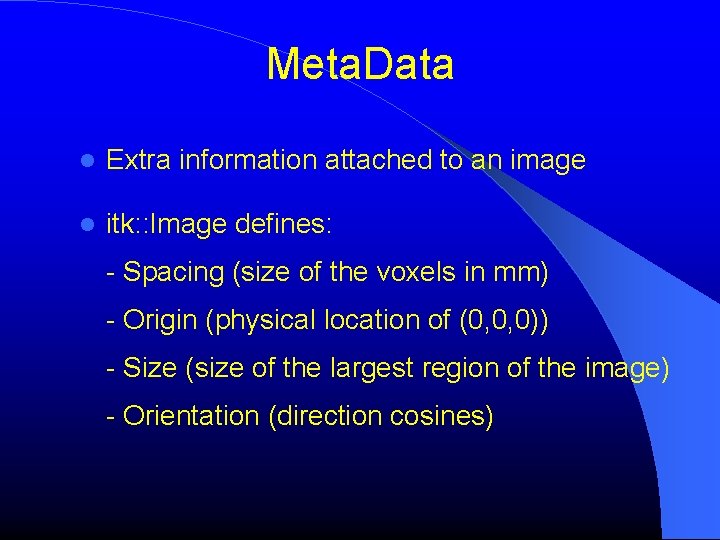 MetaData

- Extra information attached to an image

- itk::Image defines:

- Spacing (size of the voxels in mm)

- Origin (physical location of (0,0,0))

- Size (size of the largest region of the image)

- Orientation (direction cosines)